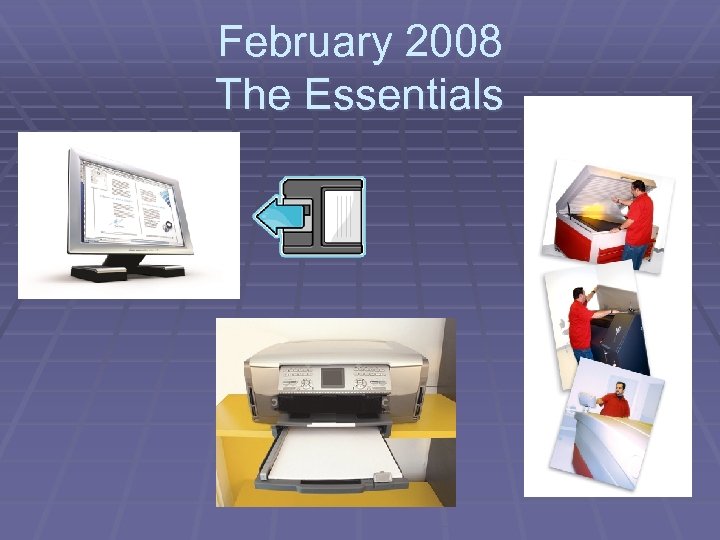 February 2008
The Essentials